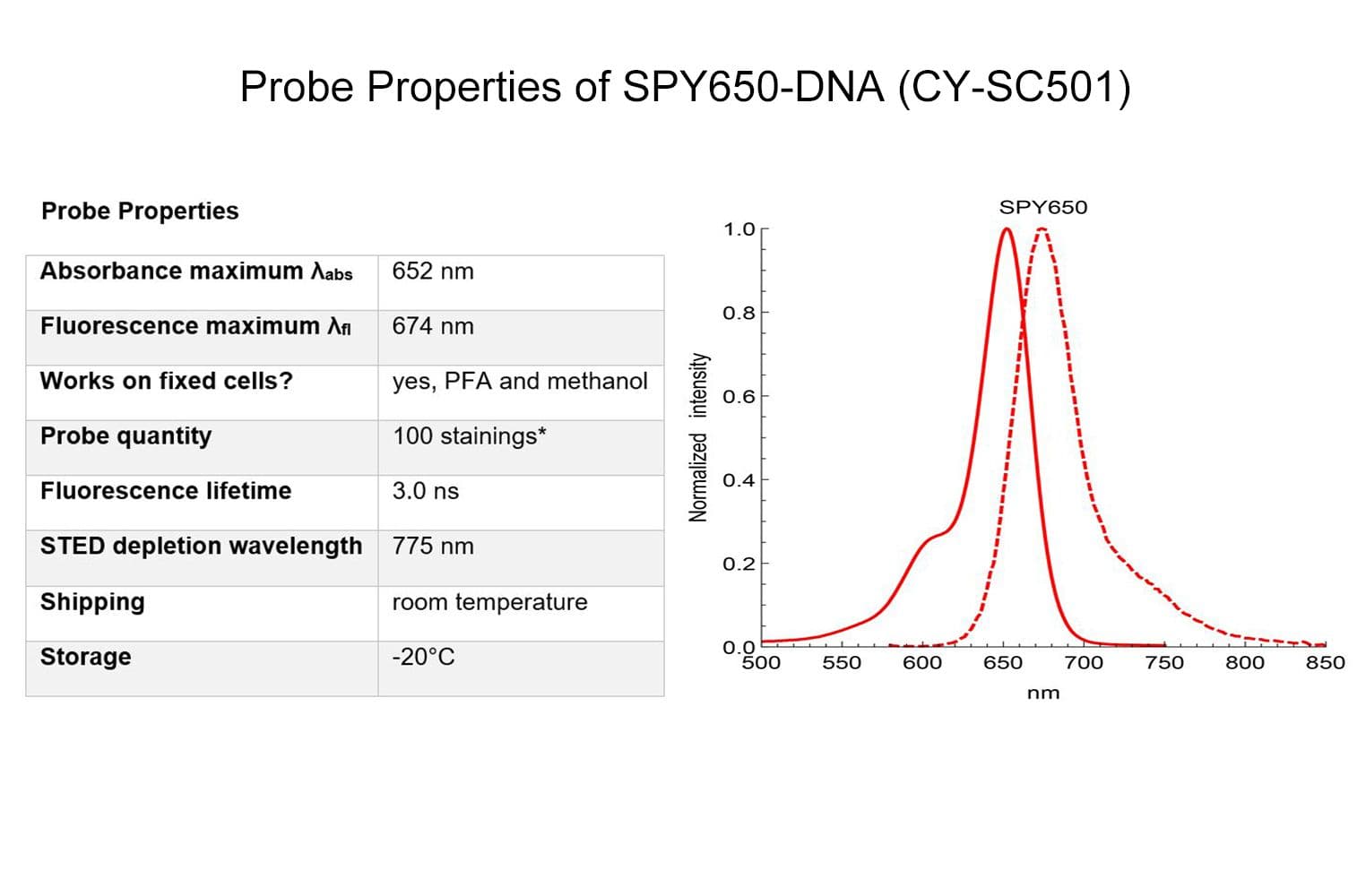 Probe Properties of SPY650-DNA (CY-SC501)

Probe Properties

| Absorbance maximum $\lambda_{abs}$ | 652 nm |
|---|---|
| Fluorescence maximum $\lambda_{fl}$ | 674 nm |
| Works on fixed cells? | yes, PFA and methanol |
| Probe quantity | 100 stainings* |
| Fluorescence lifetime | 3.0 ns |
| STED depletion wavelength | 775 nm |
| Shipping | room temperature |
| Storage | -20°C |

SPY650

Normalized intensity

1.0
0.8
0.6
0.4
0.2
0.0

500 550 600 650 700 750 800 850

nm